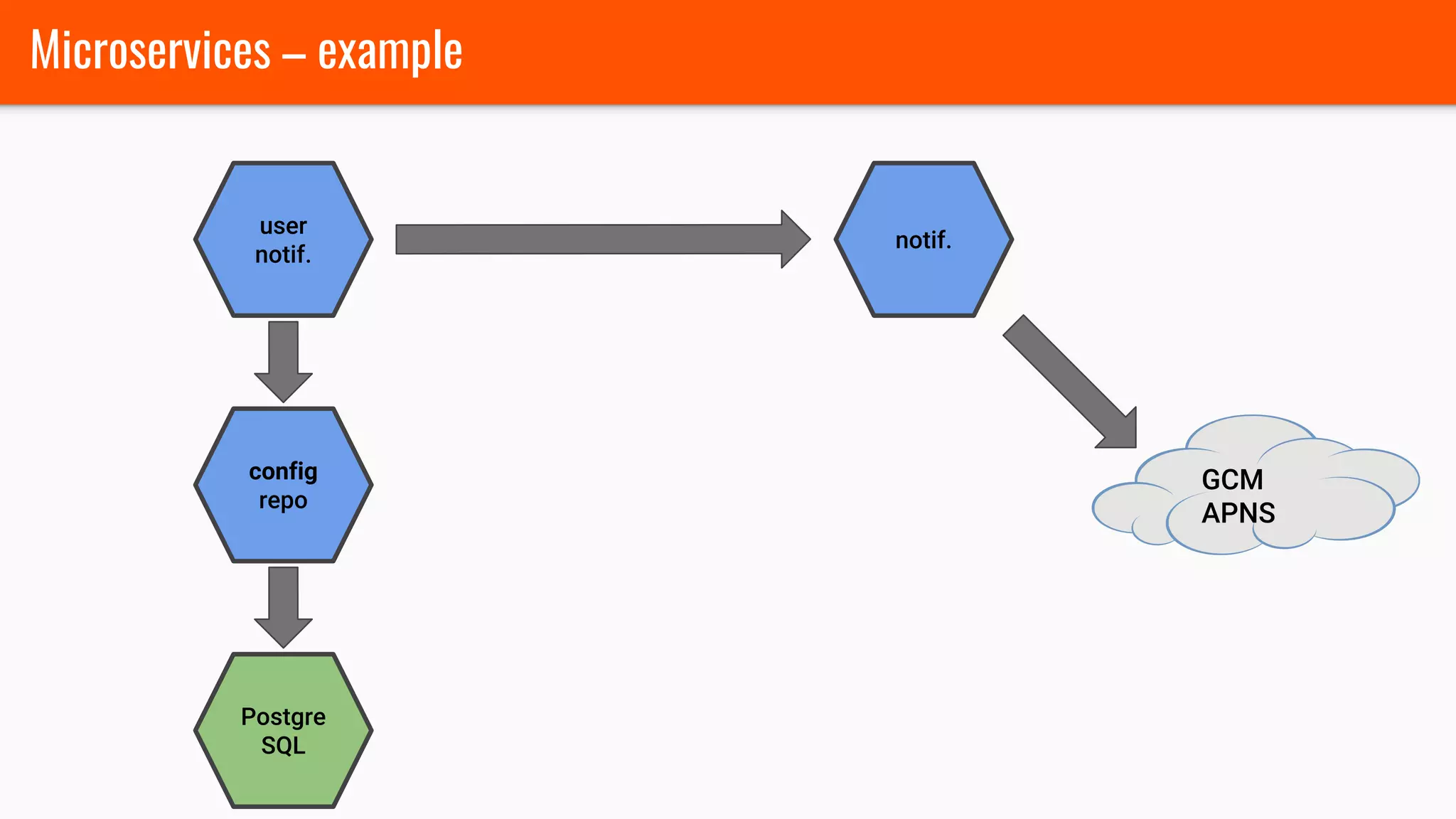 Microservices – example

user notif.

notif.

config repo

GCM
APNS

Postgre SQL